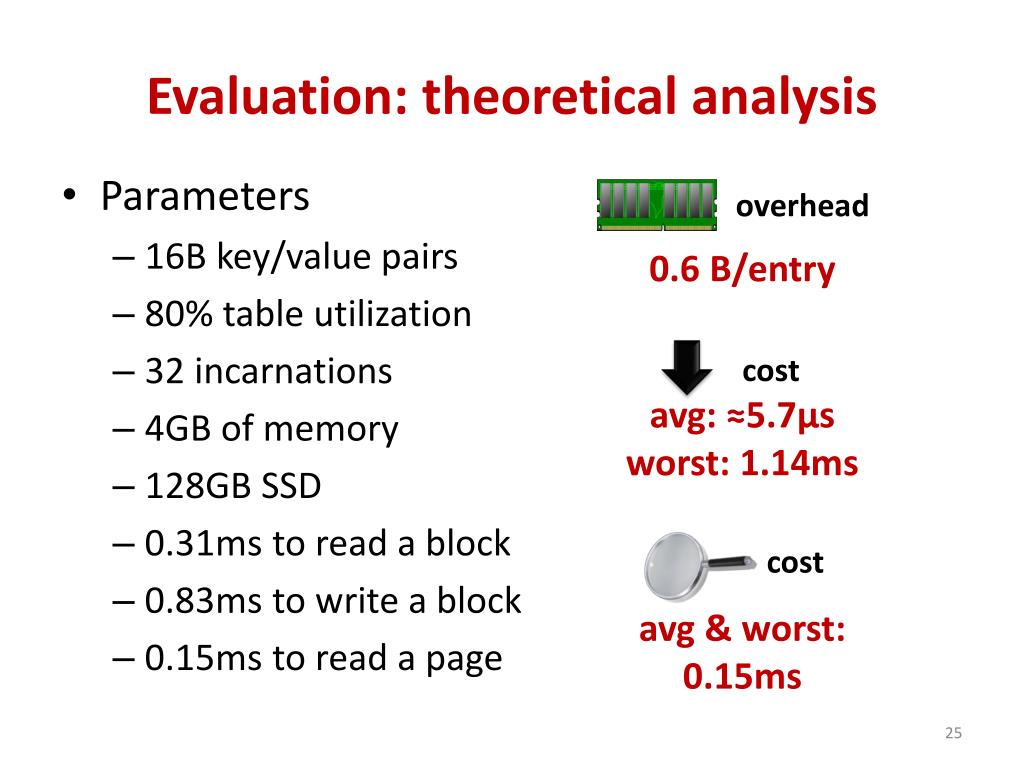 Evaluation: theoretical analysis

• Parameters
– 16B key/value pairs
– 80% table utilization
– 32 incarnations
– 4GB of memory
– 128GB SSD
– 0.31ms to read a block
– 0.83ms to write a block
– 0.15ms to read a page

overhead
0.6 B/entry

cost
avg: ≈5.7µs
worst: 1.14ms

cost
avg & worst:
0.15ms

25